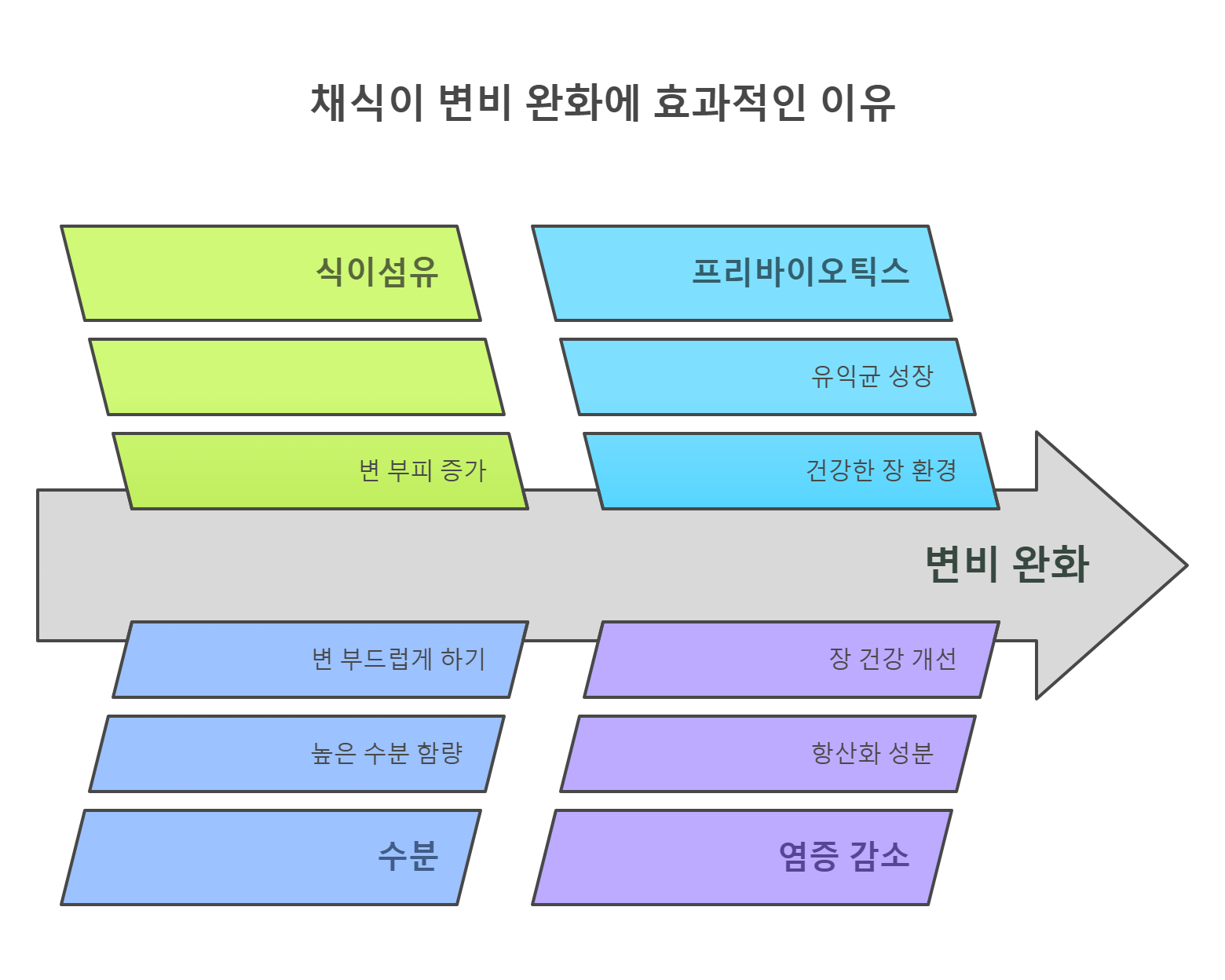 채식이 변비 완화에 효과적인 이유

식이섬유

변 부피 증가

프리바이오틱스

유익균 성장

건강한 장 환경

변비 완화

변 부드럽게 하기

높은 수분 함량

수분

장 건강 개선

항산화 성분

염증 감소